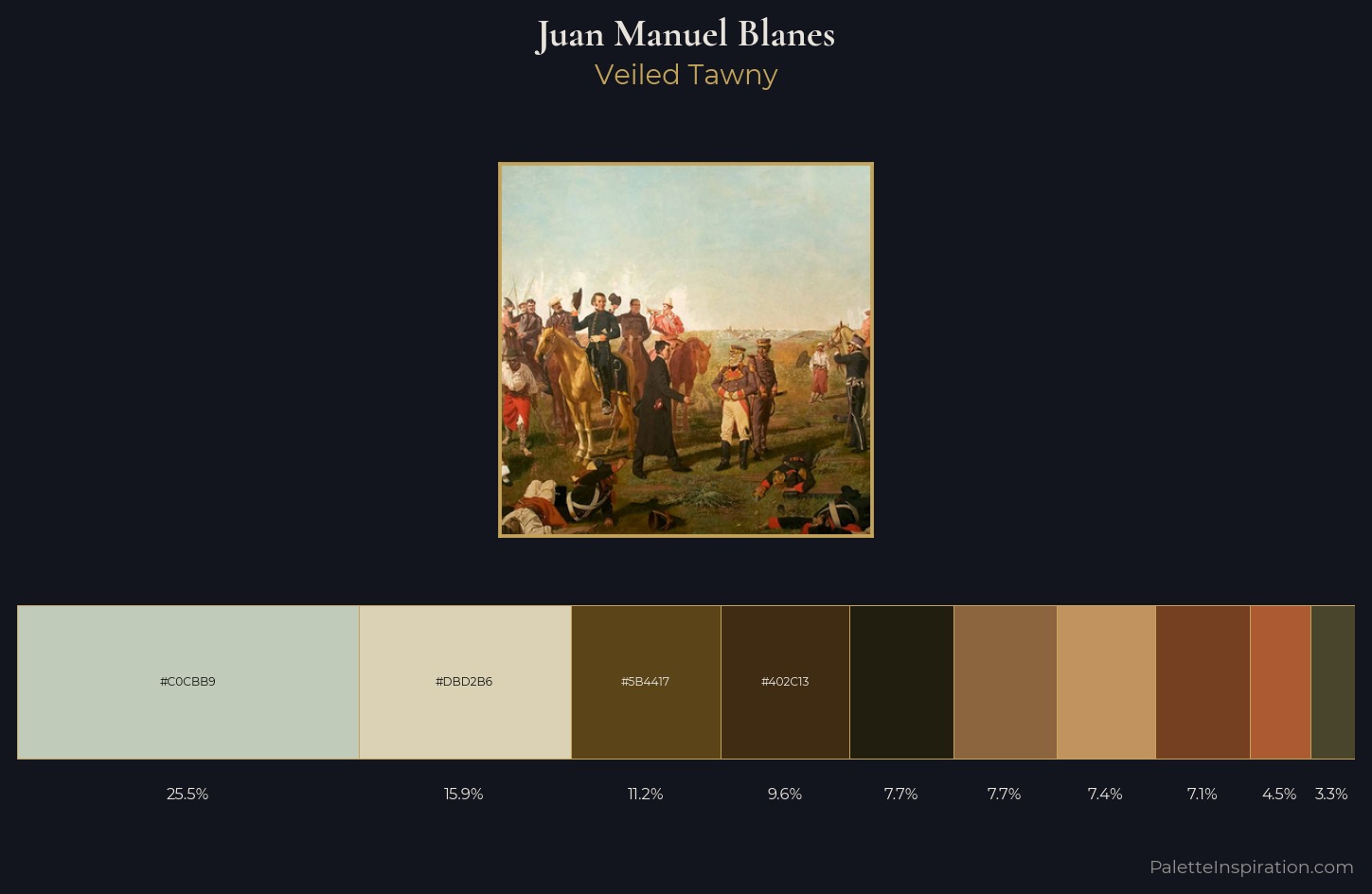 Juan Manuel Blanes
Veiled Tawny

#C0CBB9
#DBD2B6
#5B4417
#402C13

25.5%
15.9%
11.2%
9.6%
7.7%
7.7%
7.4%
7.1%
4.5%
3.3%

PaletteInspiration.com